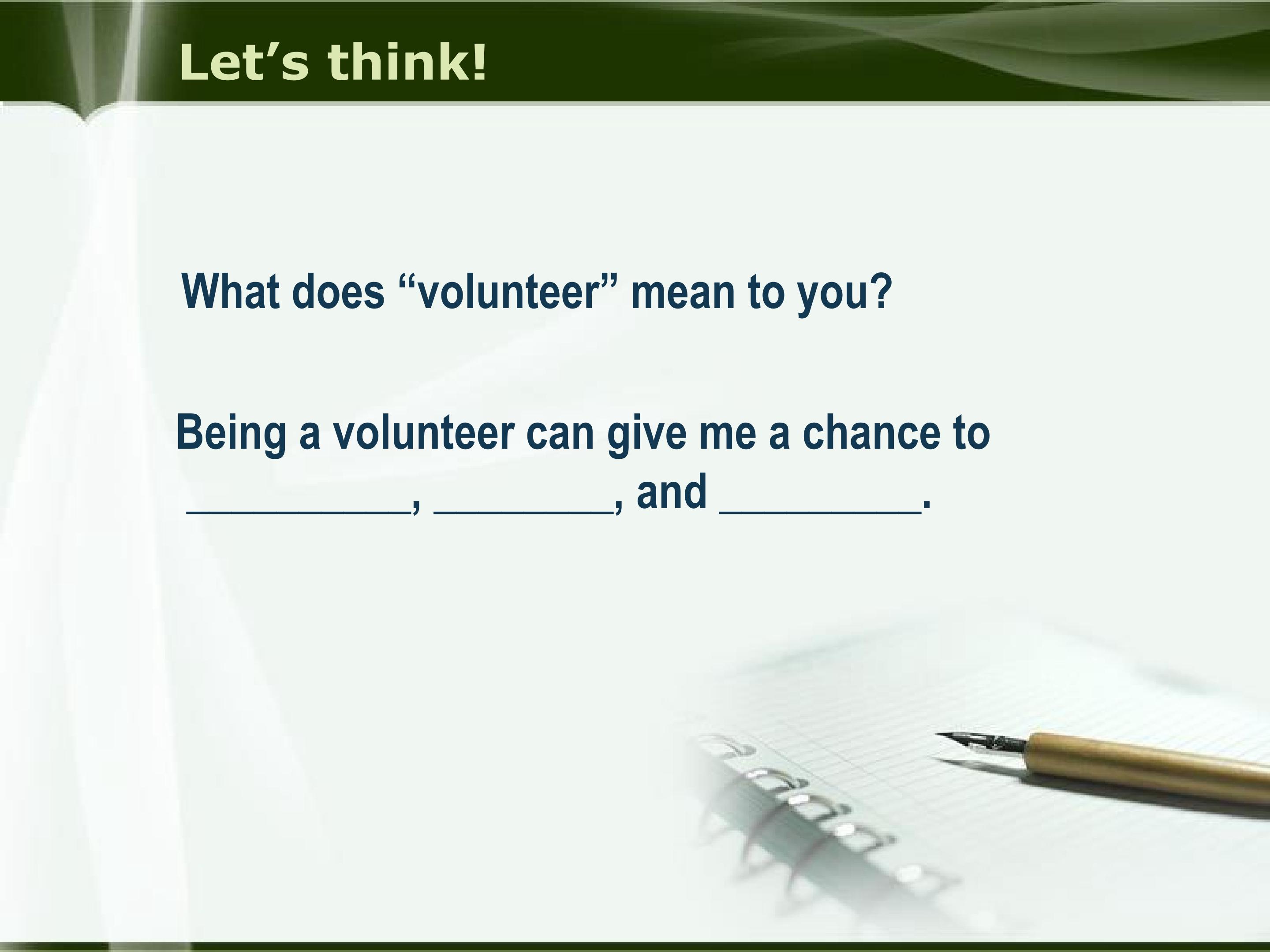 Let's think!

What does "volunteer" mean to you?

Being a volunteer can give me a chance to ____, ____, and ____.